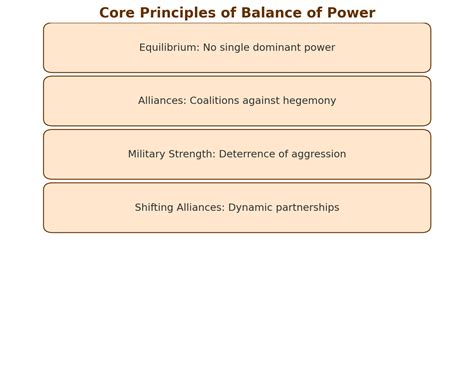 Core Principles of Balance of Power

Equilibrium: No single dominant power

Alliances: Coalitions against hegemony

Military Strength: Deterrence of aggression

Shifting Alliances: Dynamic partnerships